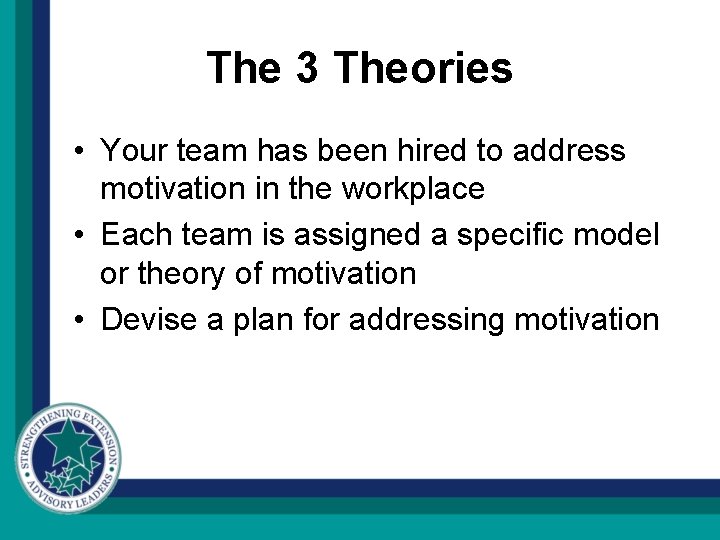 The 3 Theories

• Your team has been hired to address motivation in the workplace
• Each team is assigned a specific model or theory of motivation
• Devise a plan for addressing motivation

STRENGTHENING EXTENSION ADVISORY LEADERS